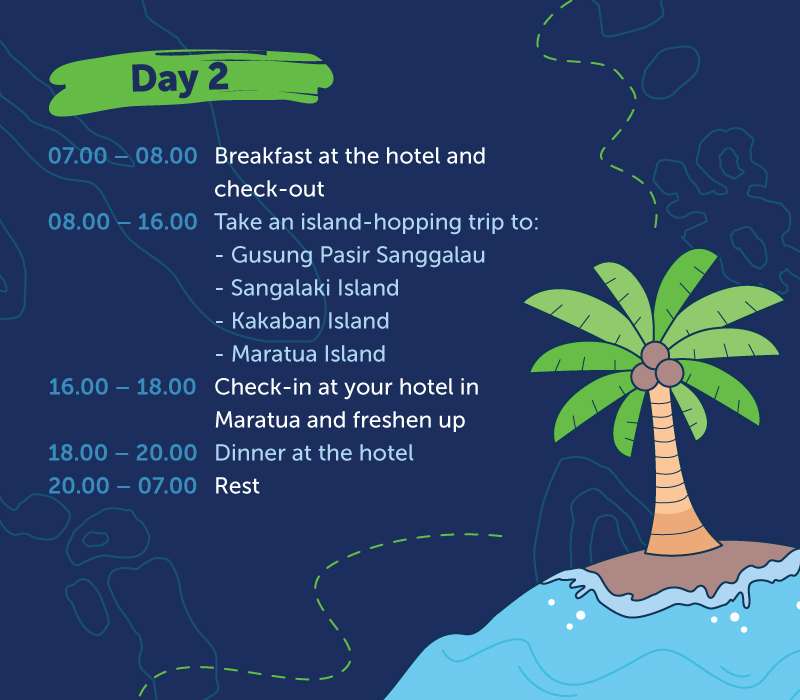 Day 2

07.00 – 08.00 Breakfast at the hotel and check-out
08.00 – 16.00 Take an island-hopping trip to:
- Gusung Pasir Sanggalau
- Sangalaki Island
- Kakaban Island
- Maratua Island
16.00 – 18.00 Check-in at your hotel in Maratua and freshen up
18.00 – 20.00 Dinner at the hotel
20.00 – 07.00 Rest